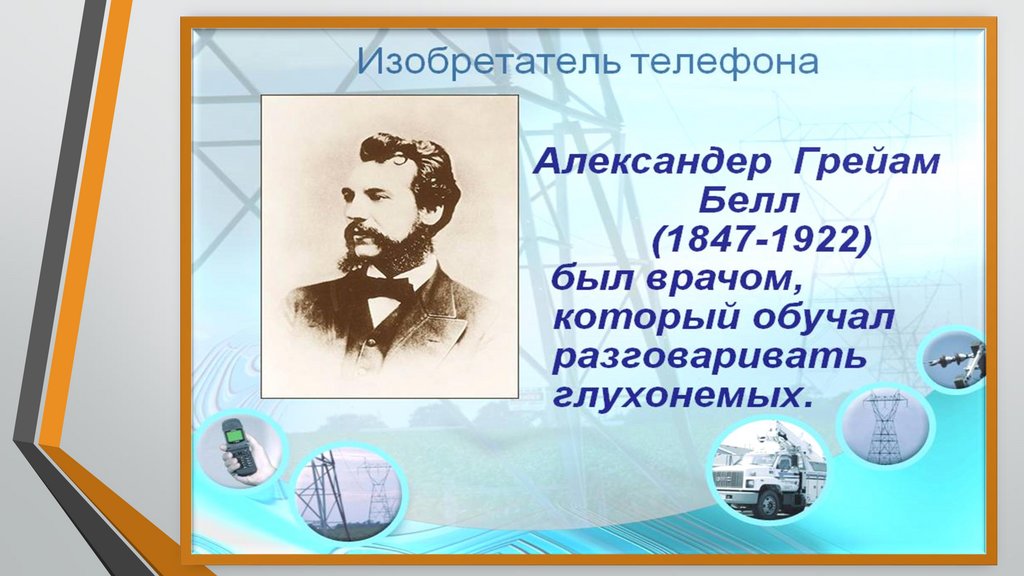 Изобретатель телефона

Александер Грейам Белл (1847-1922) был врачом, который обучал разговаривать глухонемых.